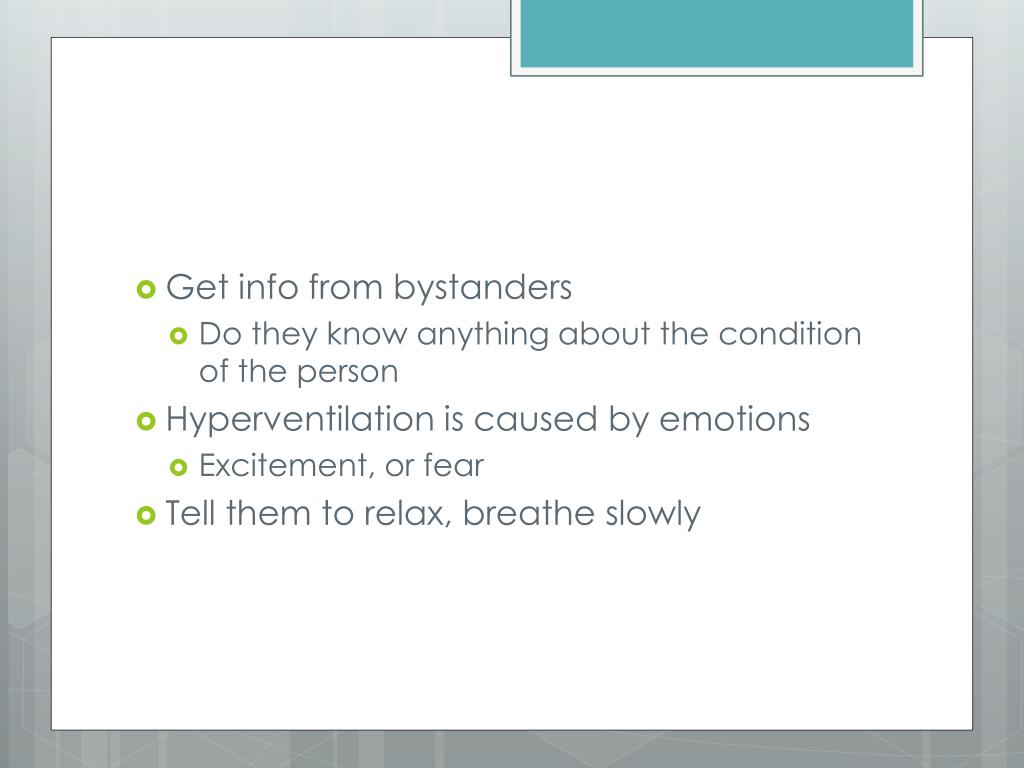 Get info from bystanders
Do they know anything about the condition of the person
Hyperventilation is caused by emotions
Excitement, or fear
Tell them to relax, breathe slowly